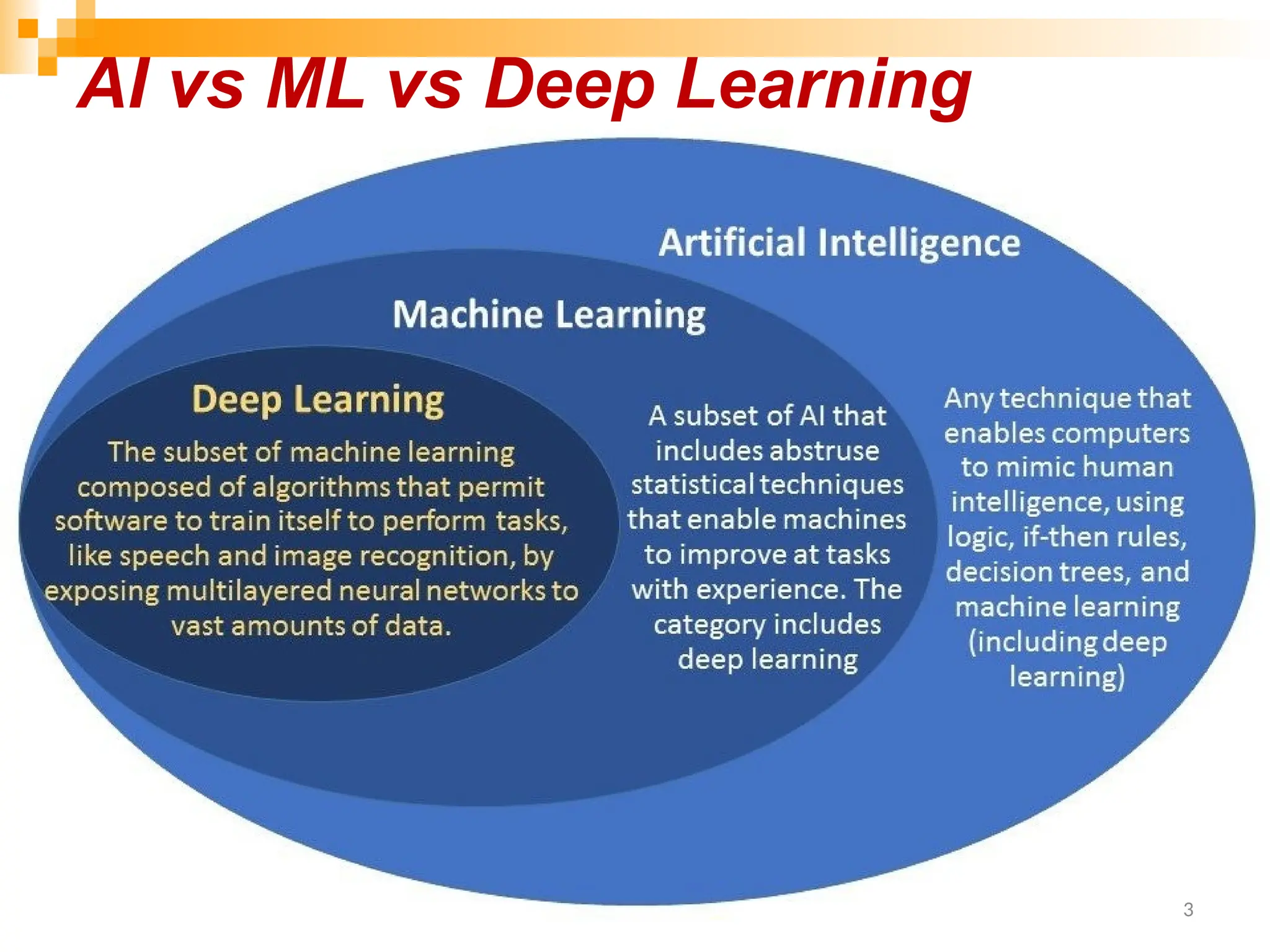 AI vs ML vs Deep Learning

Artificial Intelligence

Machine Learning

Deep Learning

The subset of machine learning composed of algorithms that permit software to train itself to perform tasks, like speech and image recognition, by exposing multilayered neural networks to vast amounts of data.

A subset of AI that includes abstruse statistical techniques that enable machines to improve at tasks with experience. The category includes deep learning

Any technique that enables computers to mimic human intelligence, using logic, if-then rules, decision trees, and machine learning (including deep learning)

3